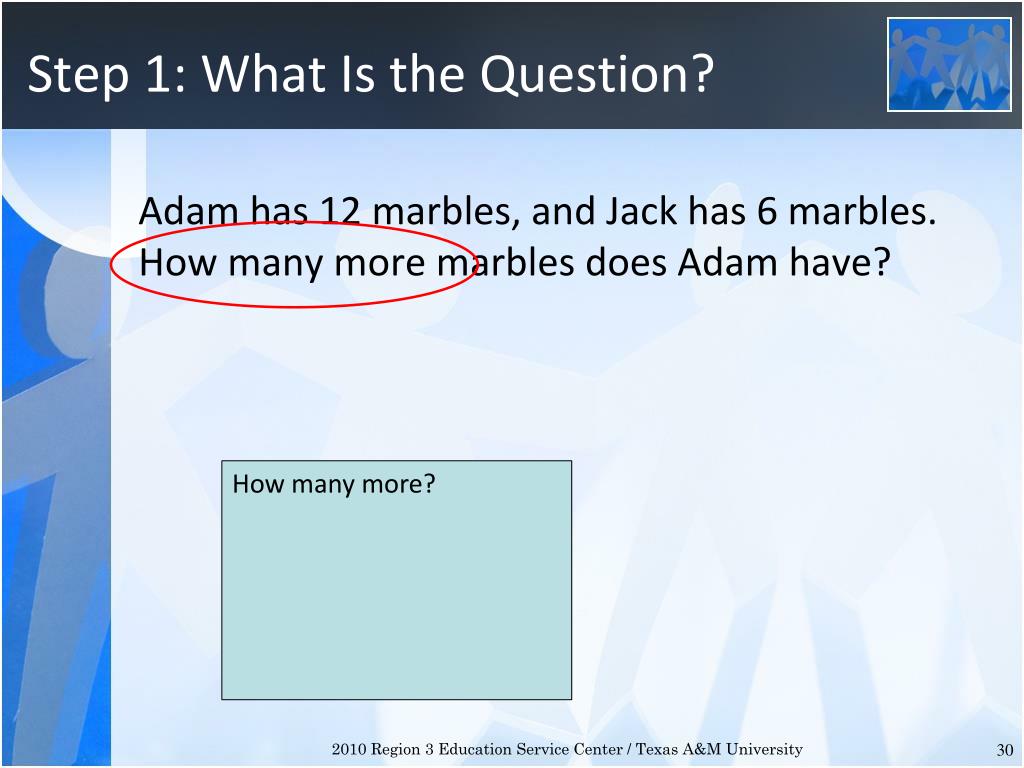 Step 1: What Is the Question?

Adam has 12 marbles, and Jack has 6 marbles. How many more marbles does Adam have?

How many more?

2010 Region 3 Education Service Center / Texas A&M University

30